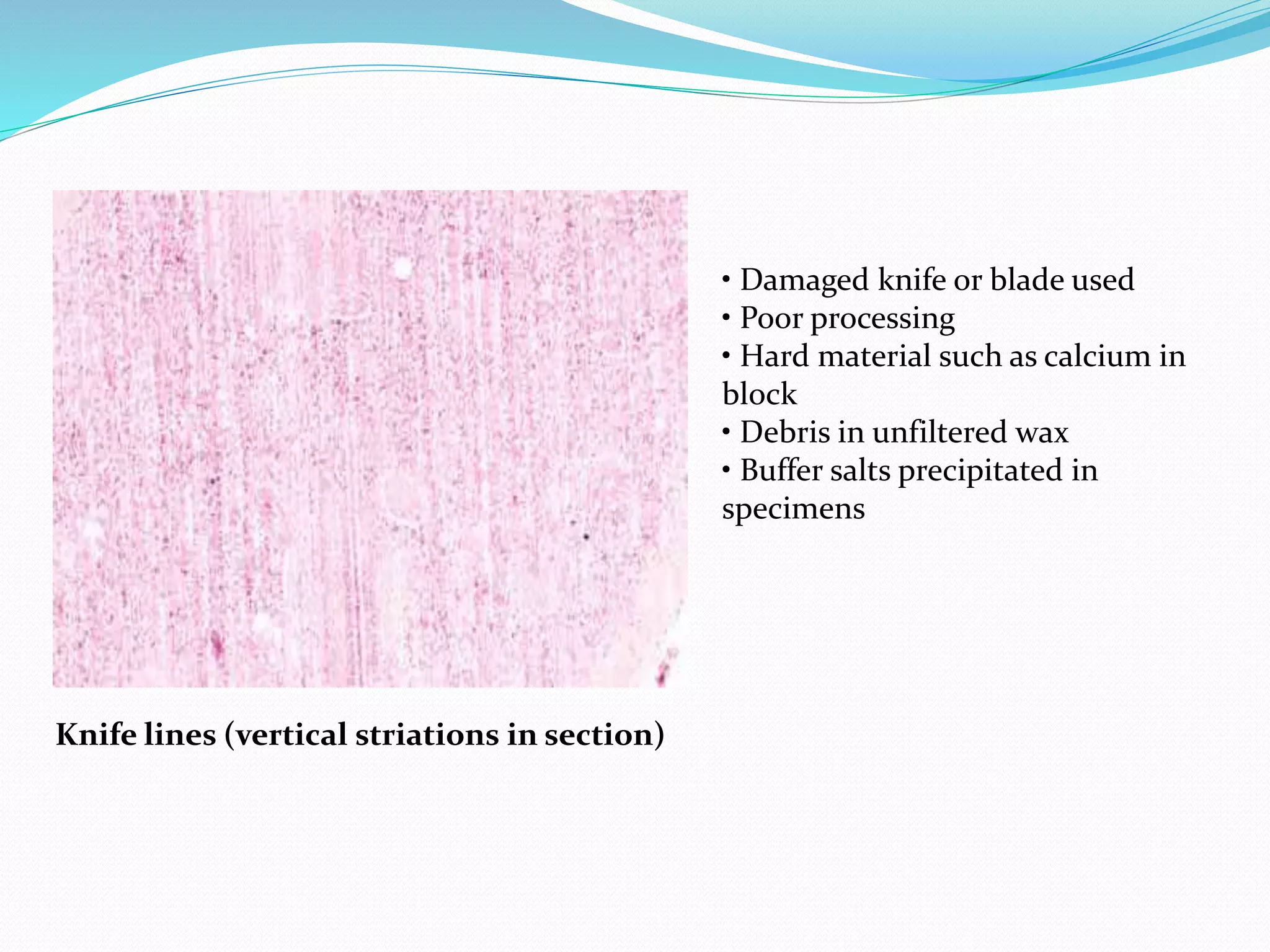 • Damaged knife or blade used
• Poor processing
• Hard material such as calcium in block
• Debris in unfiltered wax
• Buffer salts precipitated in specimens

Knife lines (vertical striations in section)